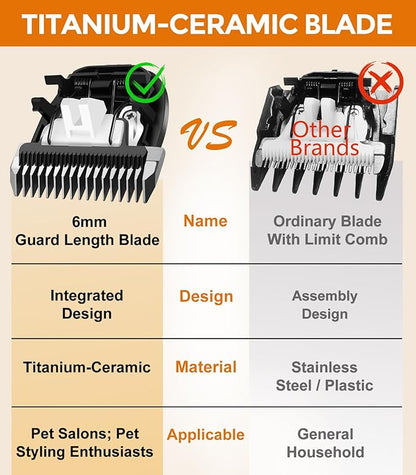 TITANIUM-CERAMIC BLADE

VS

Other Brands

| 6mm Guard Length Blade | Name | Ordinary Blade With Limit Comb |
|---|---|---|
| Integrated Design | Design | Assembly Design |
| Titanium-Ceramic | Material | Stainless Steel / Plastic |
| Pet Salons; Pet Styling Enthusiasts | Applicable | General Household |